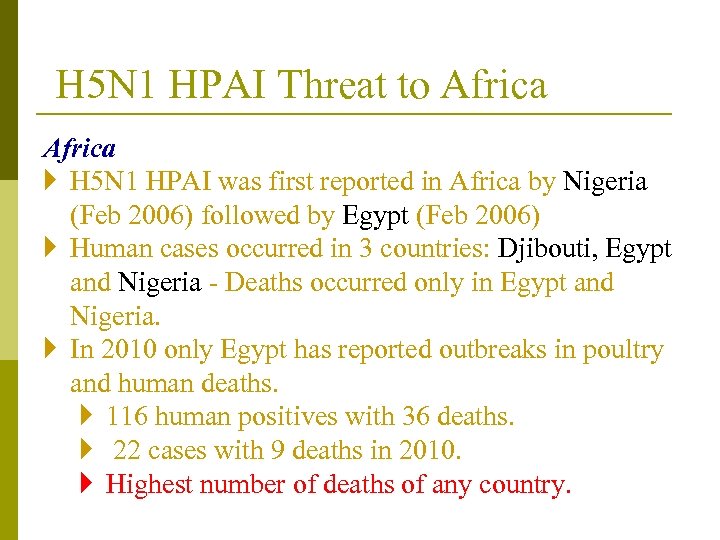 H5N1 HPAI Threat to Africa

Africa

H5N1 HPAI was first reported in Africa by Nigeria (Feb 2006) followed by Egypt (Feb 2006)

Human cases occurred in 3 countries: Djibouti, Egypt and Nigeria - Deaths occurred only in Egypt and Nigeria.

In 2010 only Egypt has reported outbreaks in poultry and human deaths.

116 human positives with 36 deaths.

22 cases with 9 deaths in 2010.

Highest number of deaths of any country.